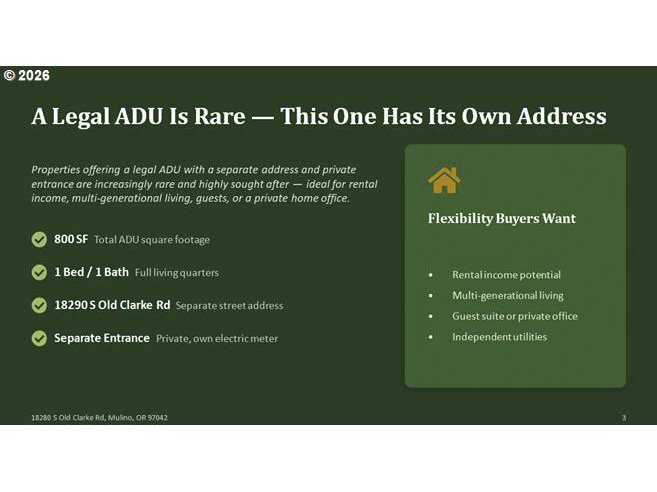 © 2026

A Legal ADU Is Rare — This One Has Its Own Address

Properties offering a legal ADU with a separate address and private entrance are increasingly rare and highly sought after — ideal for rental income, multi-generational living, guests, or a private home office.

800 SF Total ADU square footage

1 Bed / 1 Bath Full living quarters

18290 S Old Clarke Rd Separate street address

Separate Entrance Private, own electric meter

Flexibility Buyers Want

• Rental income potential
• Multi-generational living
• Guest suite or private office
• Independent utilities

18280 S Old Clarke Rd, Mulino, OR 97042

3